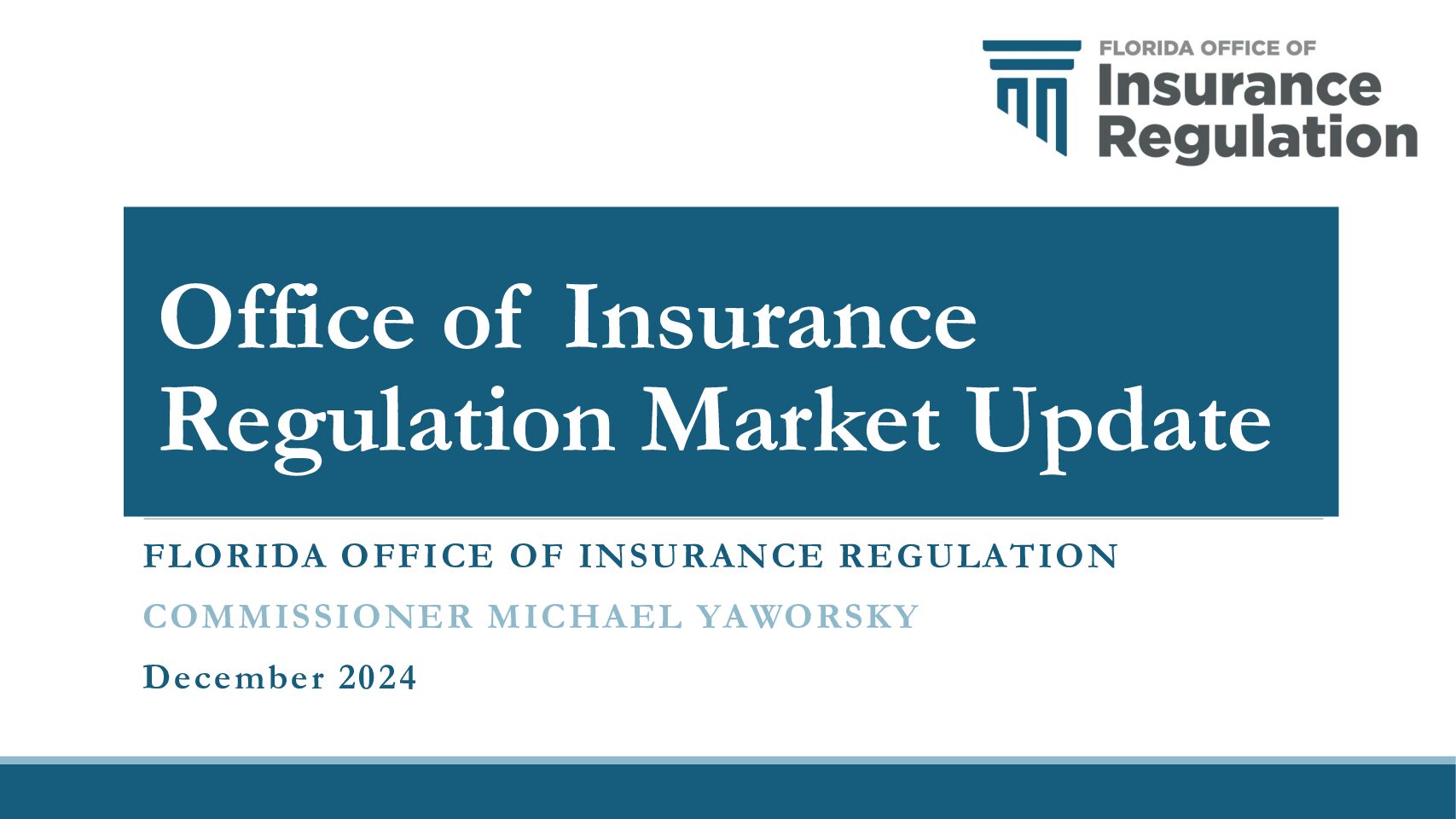 FLORIDA OFFICE OF
Insurance
Regulation

Office of Insurance Regulation Market Update

FLORIDA OFFICE OF INSURANCE REGULATION

COMMISSIONER MICHAEL YAWORSKY

December 2024